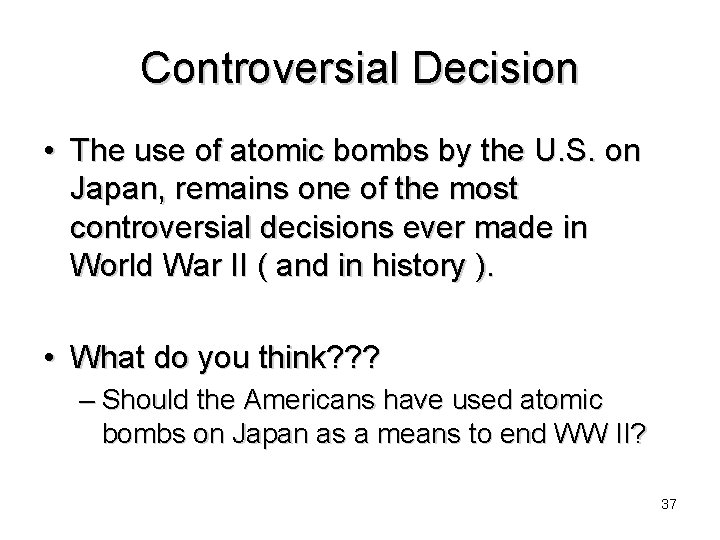 Controversial Decision

• The use of atomic bombs by the U.S. on Japan, remains one of the most controversial decisions ever made in World War II ( and in history ).

• What do you think???
– Should the Americans have used atomic bombs on Japan as a means to end WW II?

37